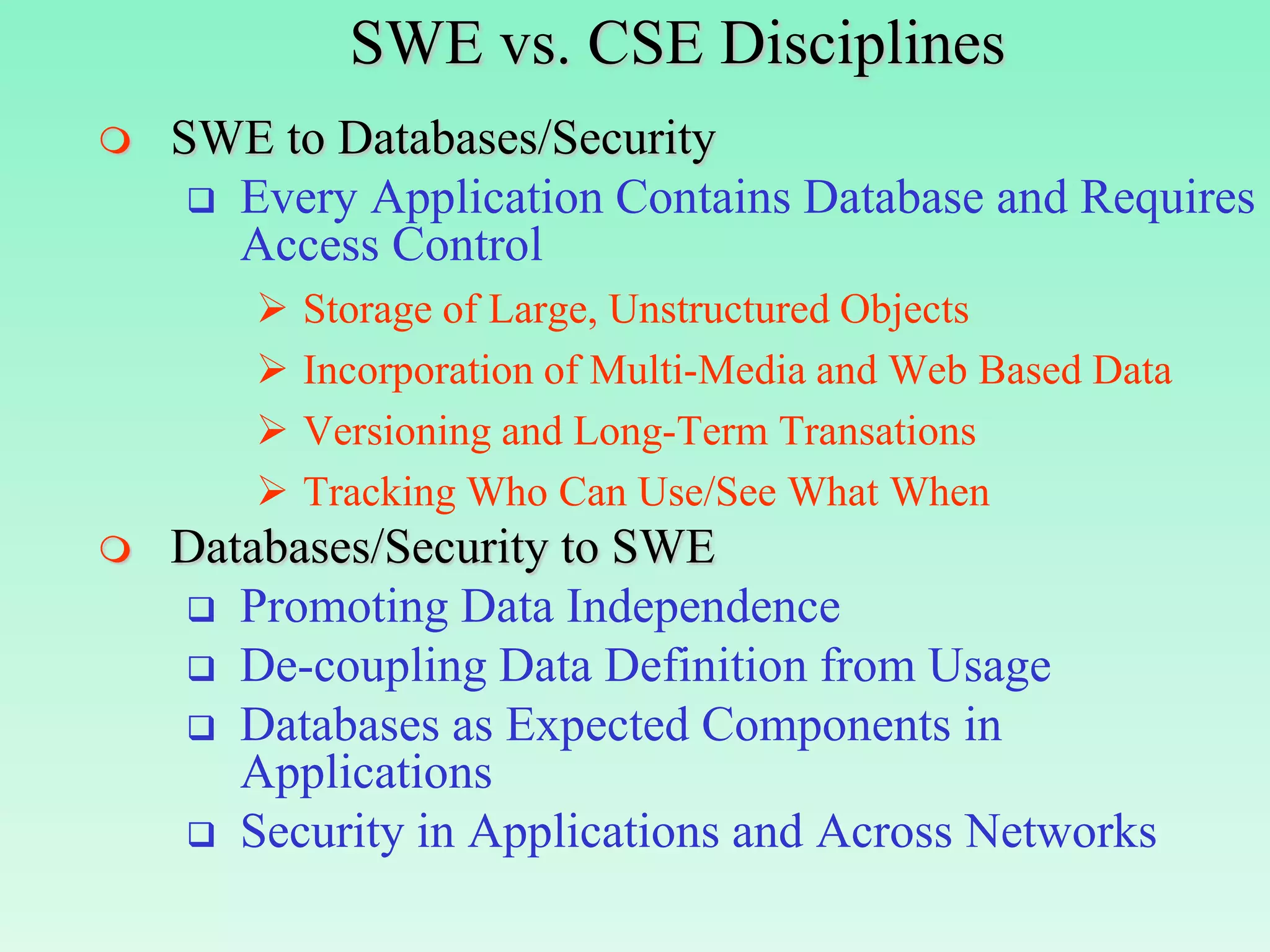 SWE vs. CSE Disciplines

SWE to Databases/Security

Every Application Contains Database and Requires Access Control

Storage of Large, Unstructured Objects

Incorporation of Multi-Media and Web Based Data

Versioning and Long-Term Transations

Tracking Who Can Use/See What When

Databases/Security to SWE

Promoting Data Independence

De-coupling Data Definition from Usage

Databases as Expected Components in Applications

Security in Applications and Across Networks